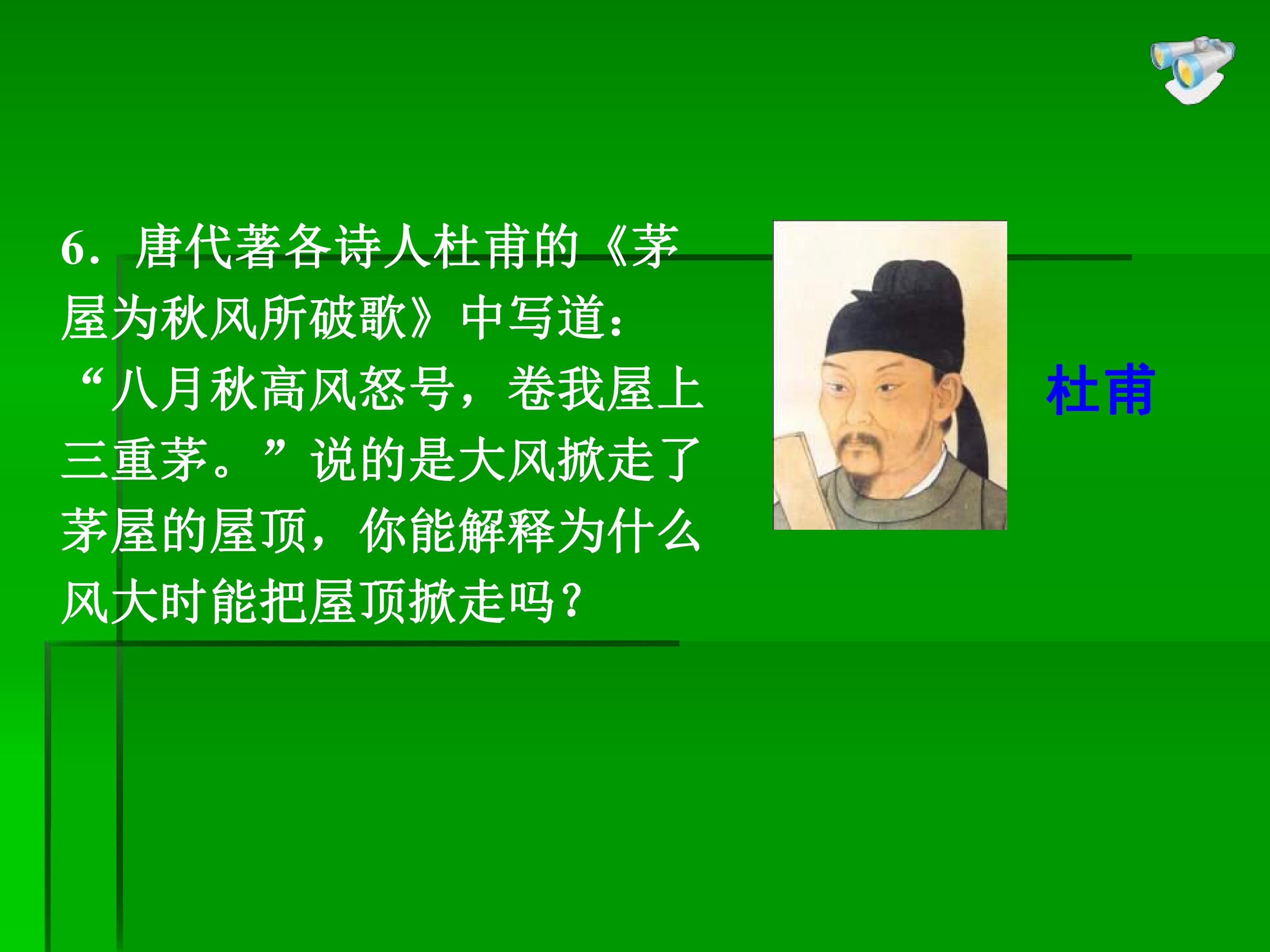 6.唐代著各诗人杜甫的《茅屋为秋风所破歌》中写道:“八月秋高风怒号,卷我屋上三重茅。”说的是大风掀走了茅屋的屋顶,你能解释为什么风大时能把屋顶掀走吗?

杜甫